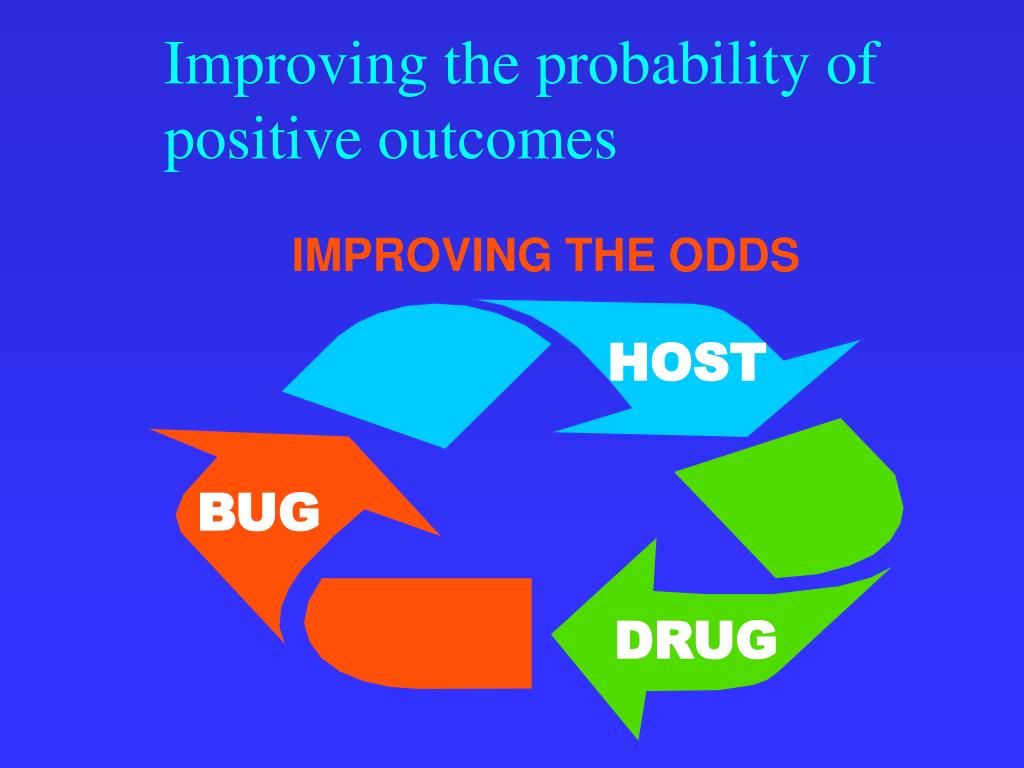 Improving the probability of positive outcomes

IMPROVING THE ODDS

HOST

BUG

DRUG